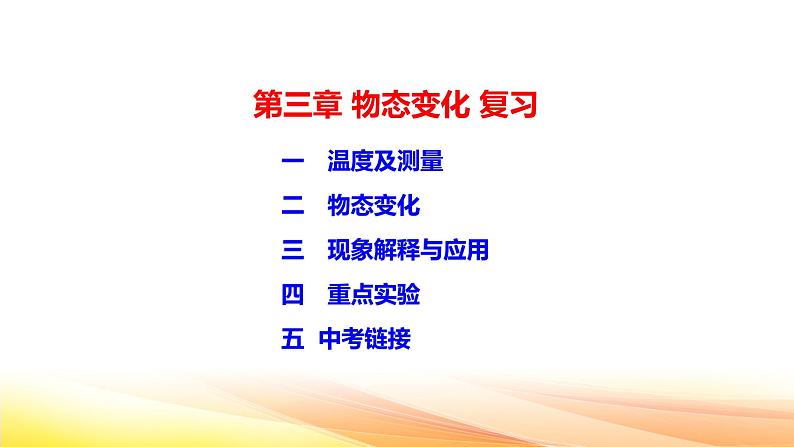 第三章 物态变化 复习

一 温度及测量

二 物态变化

三 现象解释与应用

四 重点实验

五 中考链接